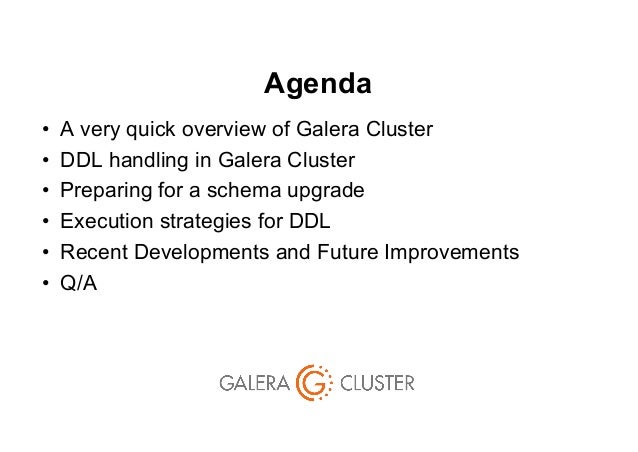 Agenda

• A very quick overview of Galera Cluster
• DDL handling in Galera Cluster
• Preparing for a schema upgrade
• Execution strategies for DDL
• Recent Developments and Future Improvements
• Q/A

GALERA G CLUSTER